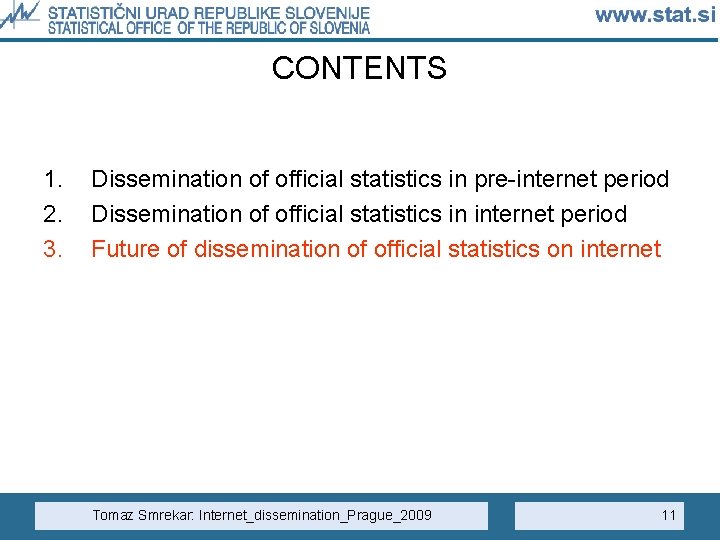 STATISTIČNI URAD REPUBLIKE SLOVENIJE
STATISTICAL OFFICE OF THE REPUBLIC OF SLOVENIA
www.stat.si

CONTENTS

1. Dissemination of official statistics in pre-internet period
2. Dissemination of official statistics in internet period
3. Future of dissemination of official statistics on internet

Tomaz Smrekar: Internet_dissemination_Prague_2009
11